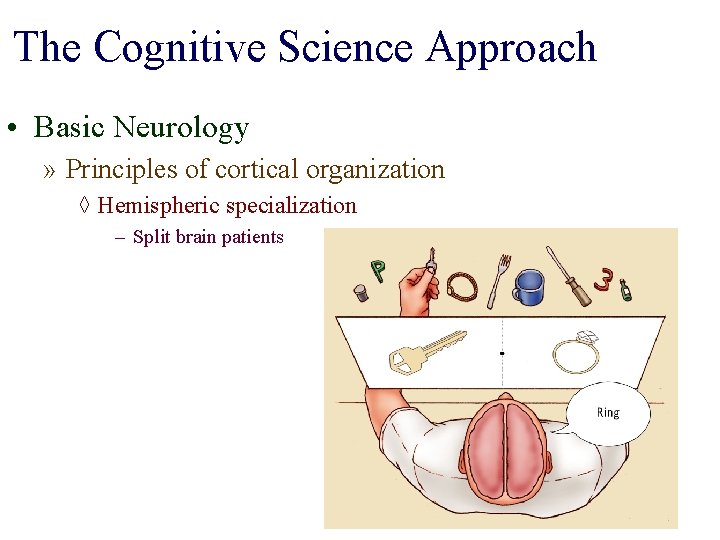 The Cognitive Science Approach

• Basic Neurology

» Principles of cortical organization

◊ Hemispheric specialization

– Split brain patients

P

3

Ring